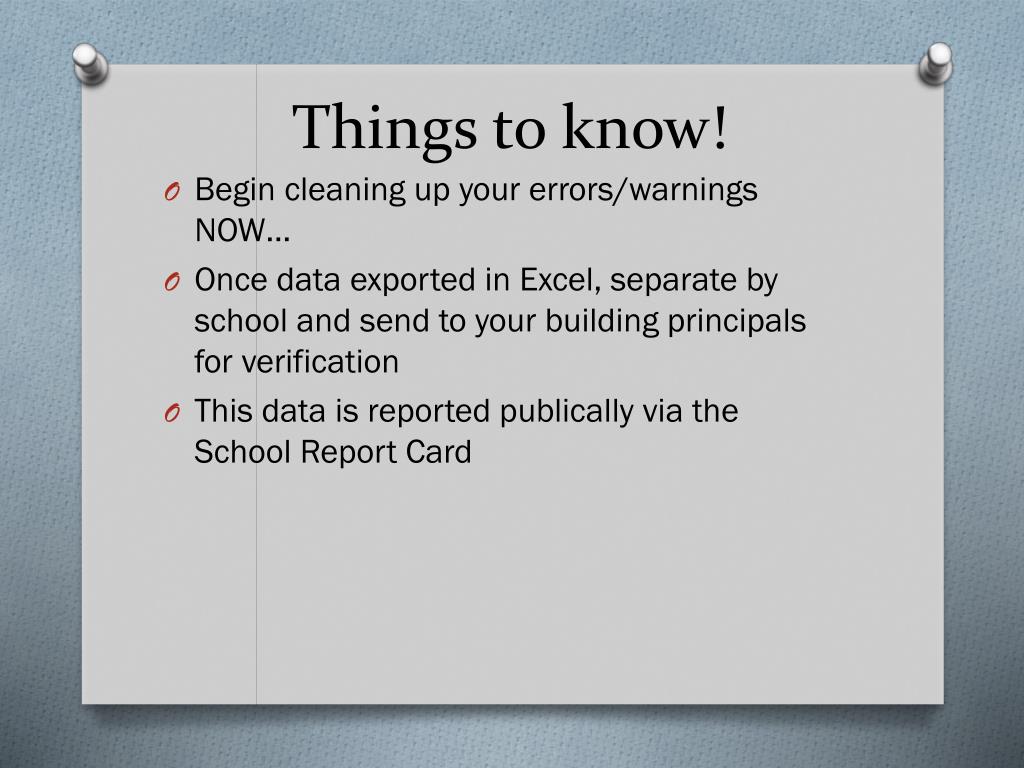 Things to know!

O Begin cleaning up your errors/warnings NOW…

O Once data exported in Excel, separate by school and send to your building principals for verification

O This data is reported publically via the School Report Card